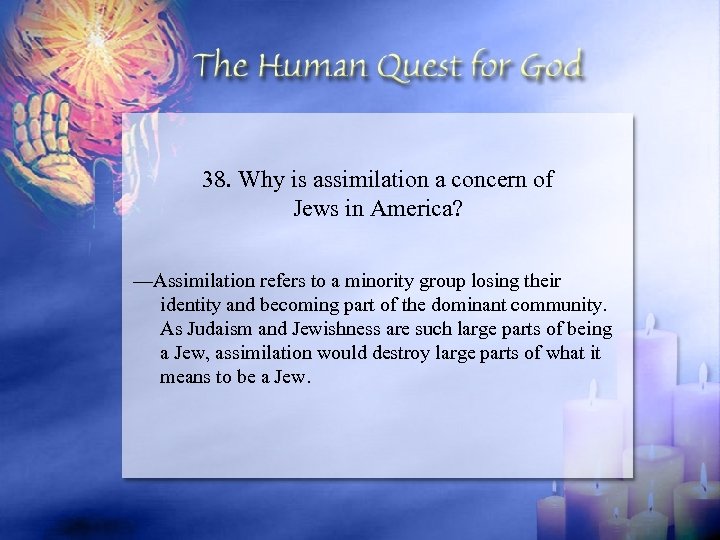 The Human Quest for God

38. Why is assimilation a concern of Jews in America?

—Assimilation refers to a minority group losing their identity and becoming part of the dominant community. As Judaism and Jewishness are such large parts of being a Jew, assimilation would destroy large parts of what it means to be a Jew.